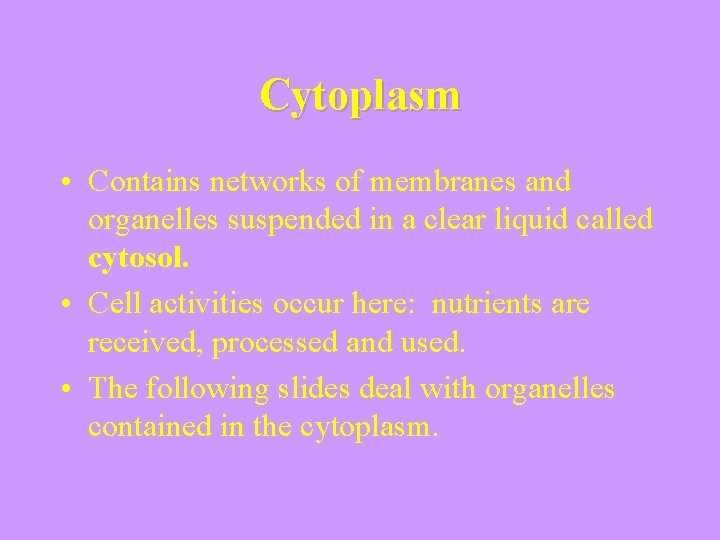 Cytoplasm

• Contains networks of membranes and organelles suspended in a clear liquid called cytosol.
• Cell activities occur here: nutrients are received, processed and used.
• The following slides deal with organelles contained in the cytoplasm.